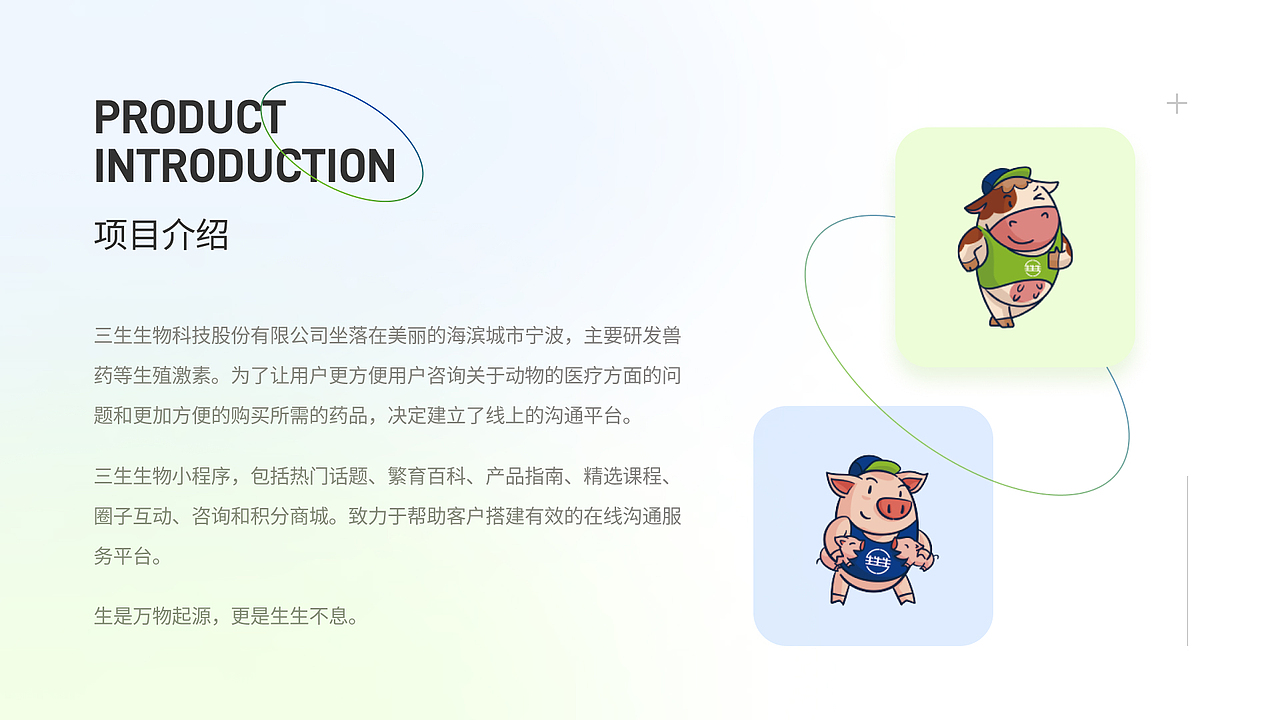 PRODUCT
INTRODUCTION
项目介绍

三生生物科技股份有限公司坐落在美丽的海滨城市宁波，主要研发兽药等生殖激素。为了让用户更方便用户咨询关于动物的医疗方面的问题和更加方便的购买所需的药品，决定建立了线上的沟通平台。

三生生物小程序，包括热门话题、繁育百科、产品指南、精选课程、圈子互动、咨询和积分商城。致力于帮助客户搭建有效的在线沟通服务平台。

生是万物起源，更是生生不息。